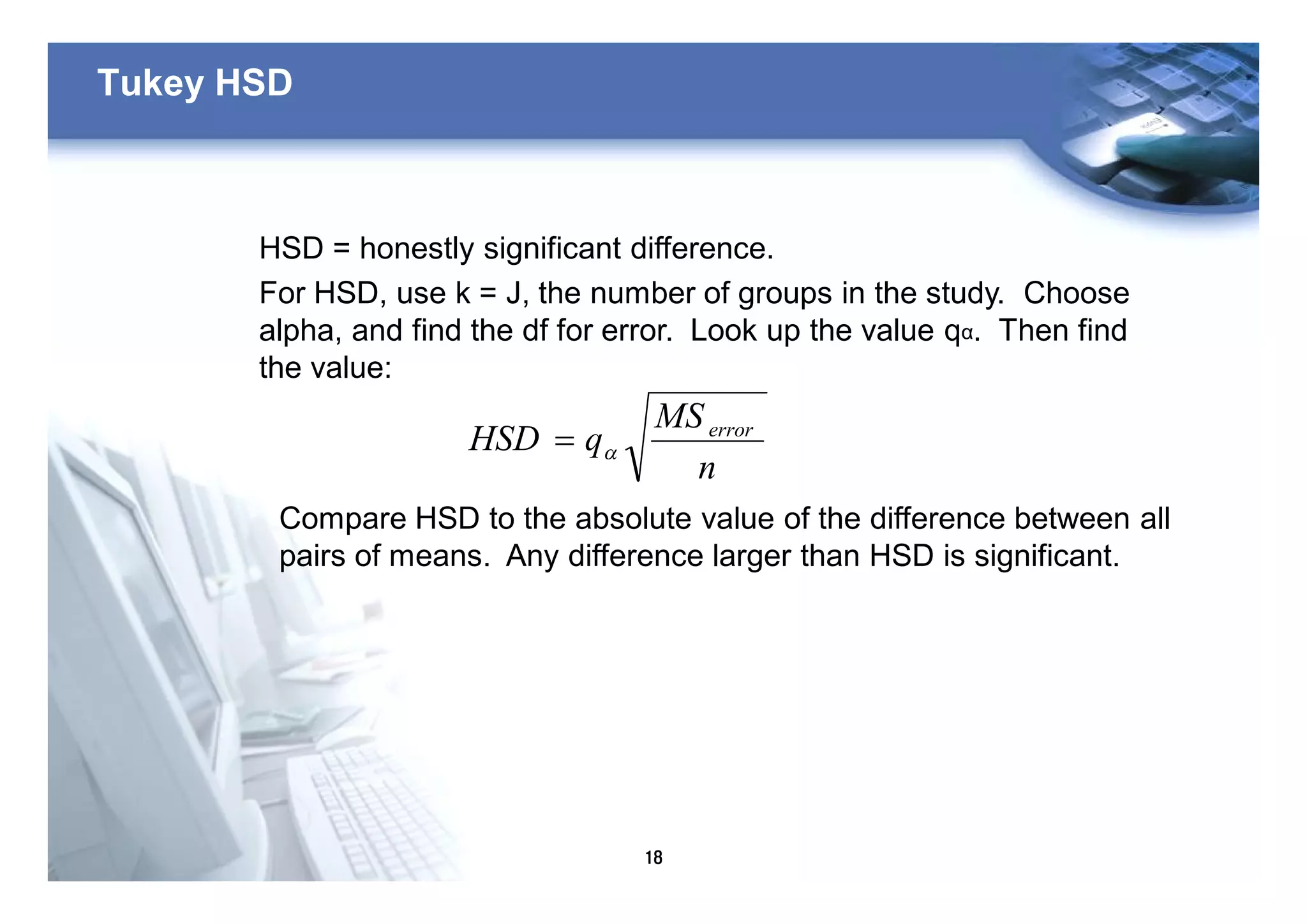 Tukey HSD

HSD = honestly significant difference.

For HSD, use k = J, the number of groups in the study. Choose alpha, and find the df for error. Look up the value $q_\alpha$. Then find the value:

$HSD = q_\alpha \sqrt{\frac{MS_{error}}{n}}$

Compare HSD to the absolute value of the difference between all pairs of means. Any difference larger than HSD is significant.

18